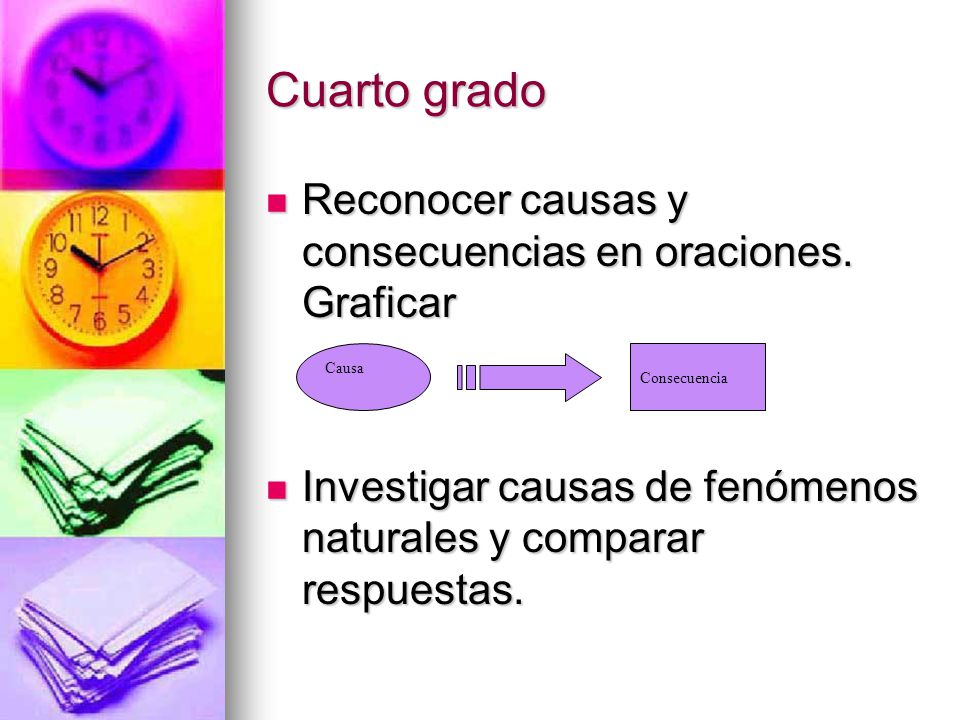 Cuarto grado

Reconocer causas y consecuencias en oraciones. Graficar

Causa

Consecuencia

Investigar causas de fenómenos naturales y comparar respuestas.